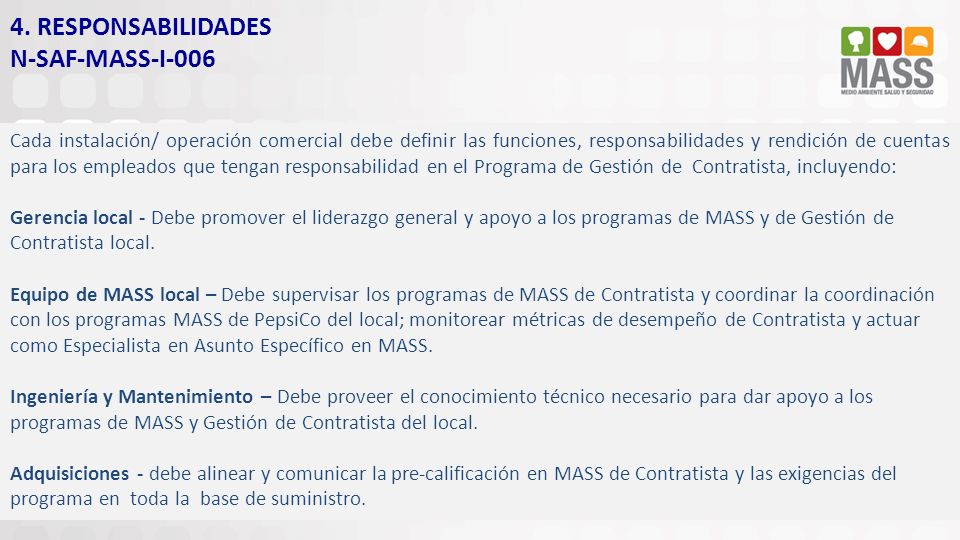 4. RESPONSABILIDADES
N-SAF-MASS-I-006

MASS
MEDIO AMBIENTE SALUD Y SEGURIDAD

Cada instalación/ operación comercial debe definir las funciones, responsabilidades y rendición de cuentas para los empleados que tengan responsabilidad en el Programa de Gestión de Contratista, incluyendo:

Gerencia local - Debe promover el liderazgo general y apoyo a los programas de MASS y de Gestión de Contratista local.

Equipo de MASS local – Debe supervisar los programas de MASS de Contratista y coordinar la coordinación con los programas MASS de PepsiCo del local; monitorear métricas de desempeño de Contratista y actuar como Especialista en Asunto Específico en MASS.

Ingeniería y Mantenimiento – Debe proveer el conocimiento técnico necesario para dar apoyo a los programas de MASS y Gestión de Contratista del local.

Adquisiciones - debe alinear y comunicar la pre-calificación en MASS de Contratista y las exigencias del programa en toda la base de suministro.